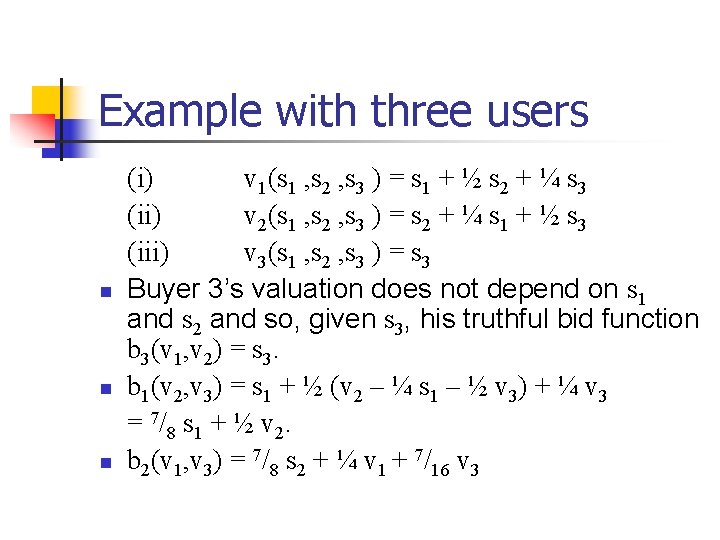 Example with three users

(i) $v_1(s_1, s_2, s_3) = s_1 + \frac{1}{2} s_2 + \frac{1}{4} s_3$

(ii) $v_2(s_1, s_2, s_3) = s_2 + \frac{1}{4} s_1 + \frac{1}{2} s_3$

(iii) $v_3(s_1, s_2, s_3) = s_3$

Buyer 3's valuation does not depend on $s_1$ and $s_2$ and so, given $s_3$, his truthful bid function $b_3(v_1, v_2) = s_3$.

$b_1(v_2, v_3) = s_1 + \frac{1}{2}(v_2 - \frac{1}{4} s_1 - \frac{1}{2} v_3) + \frac{1}{4} v_3$
$= \frac{7}{8} s_1 + \frac{1}{2} v_2$.

$b_2(v_1, v_3) = \frac{7}{8} s_2 + \frac{1}{4} v_1 + \frac{7}{16} v_3$